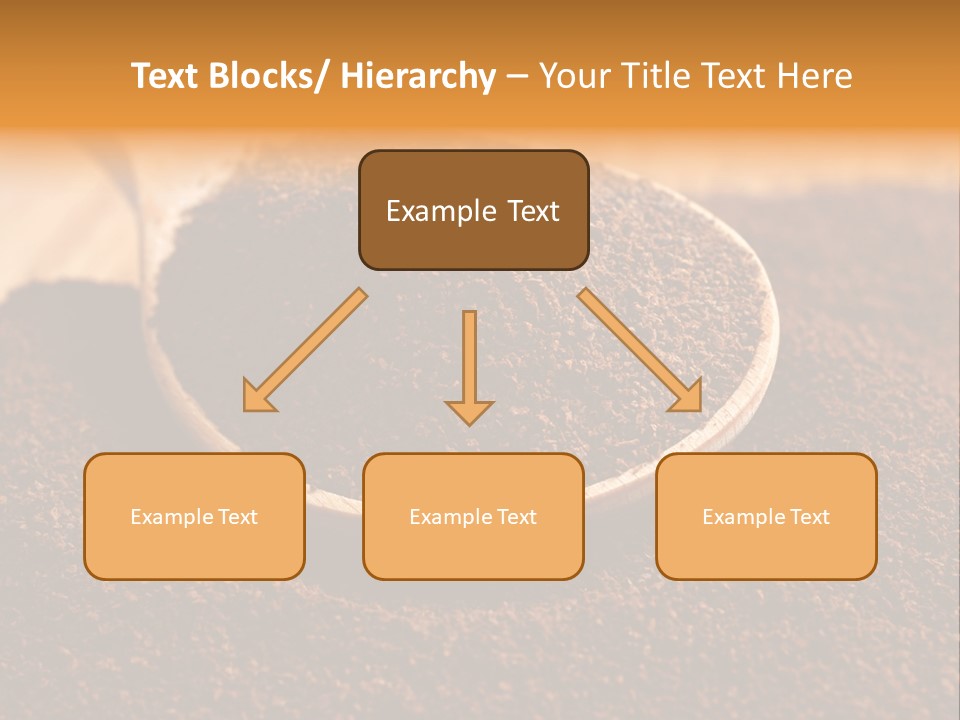 Text Blocks/ Hierarchy – Your Title Text Here

Example Text

Example Text

Example Text

Example Text